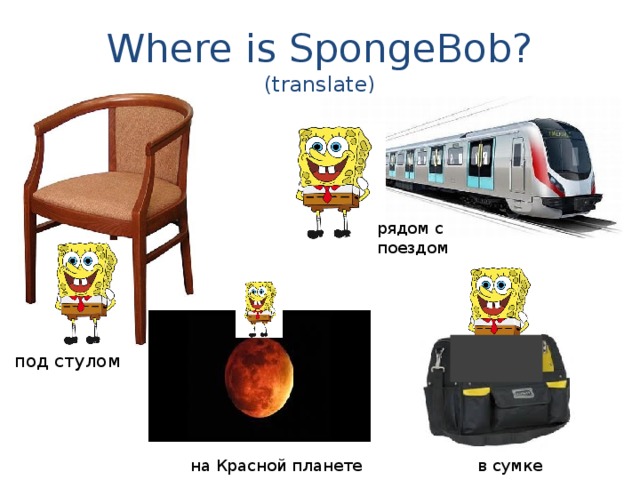 Where is SpongeBob?
(translate)

рядом с поездом

под стулом

на Красной планете

в сумке